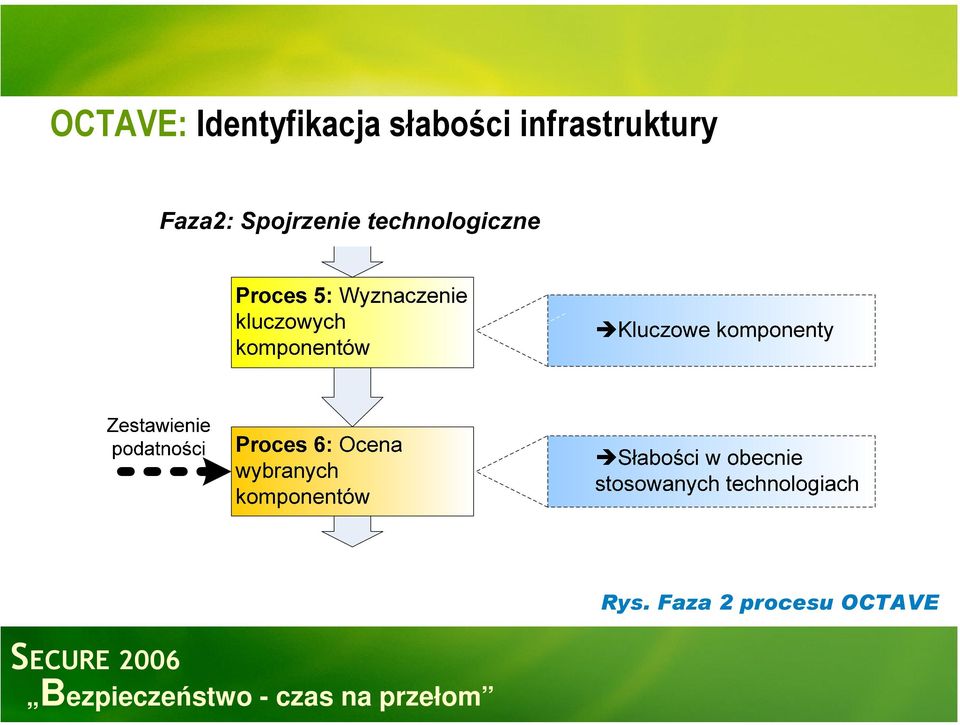 OCTAVE: Identyfikacja słabości infrastruktury

Faza2: Spojrzenie technologiczne

Proces 5: Wyznaczenie kluczowych komponentów

➔Kluczowe komponenty

Zestawienie podatności

Proces 6: Ocena wybranych komponentów

➔Słabości w obecnie stosowanych technologiach

Rys. Faza 2 procesu OCTAVE

SECURE 2006
„Bezpieczeństwo - czas na przełom”